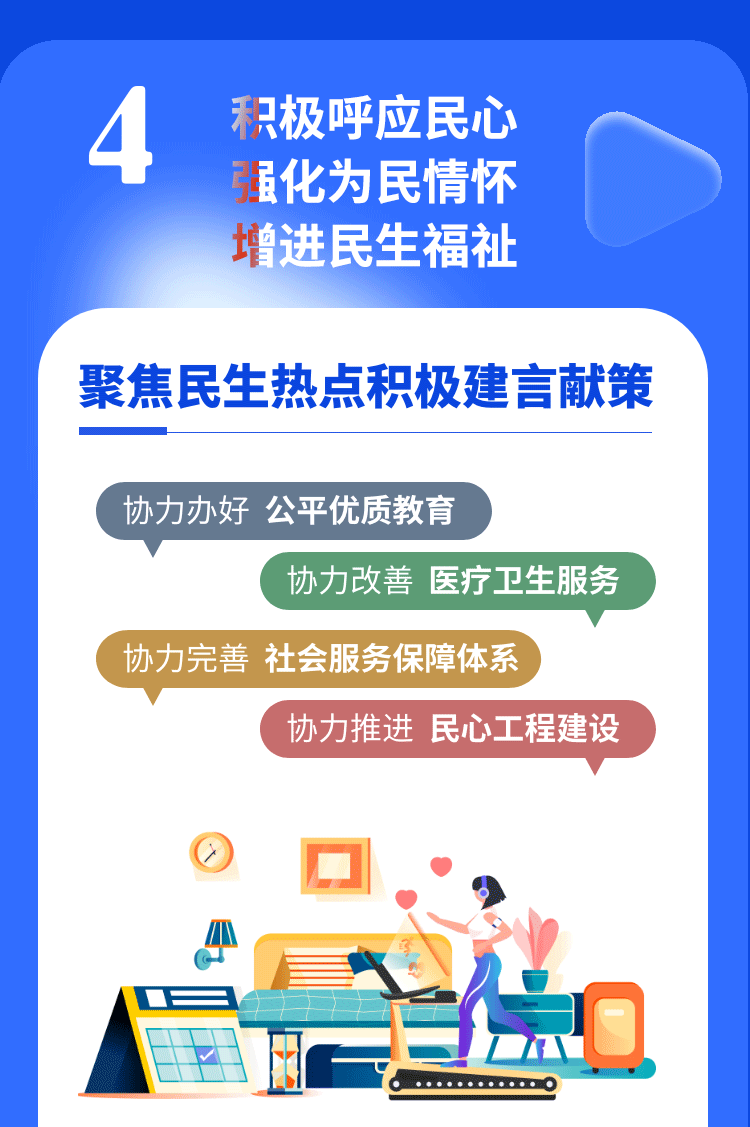 4

积极呼应民心
强化为民情怀
增进民生福祉

聚焦民生热点积极建言献策

协力办好 公平优质教育

协力改善 医疗卫生服务

协力完善 社会服务保障体系

协力推进 民心工程建设